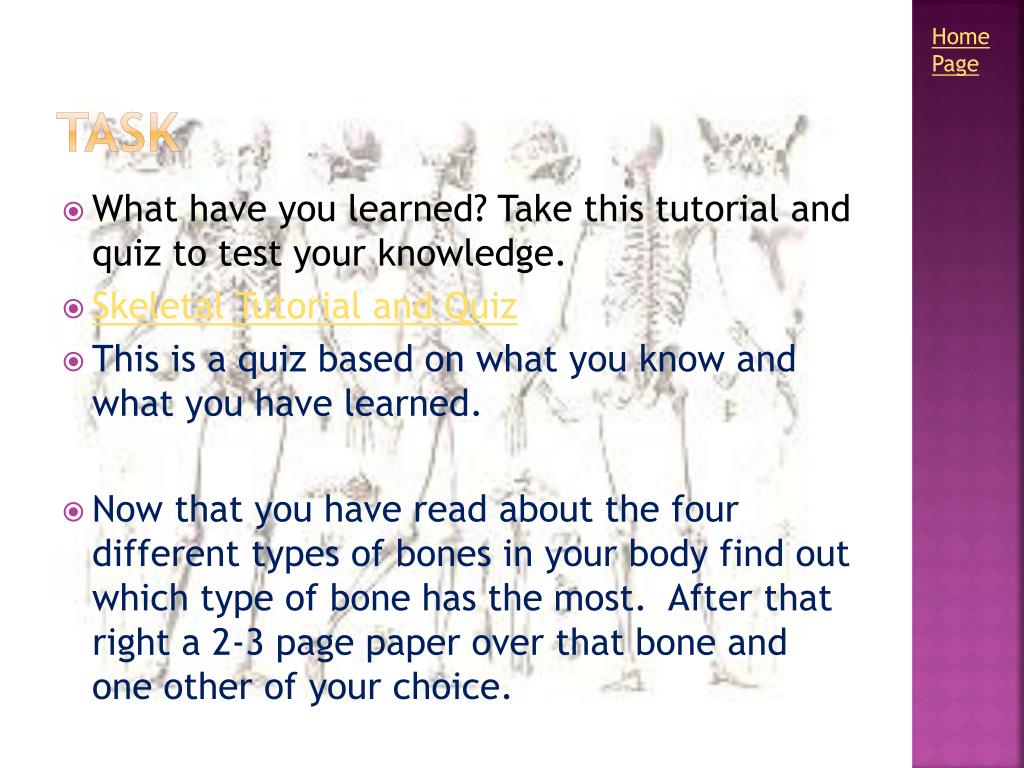 Home Page

TASK

What have you learned? Take this tutorial and quiz to test your knowledge.

Skeletal Tutorial and Quiz

This is a quiz based on what you know and what you have learned.

Now that you have read about the four different types of bones in your body find out which type of bone has the most. After that right a 2-3 page paper over that bone and one other of your choice.